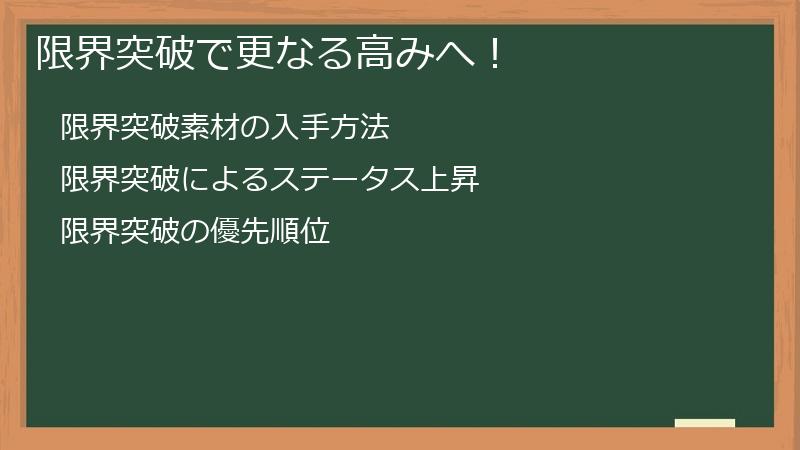 限界突破で更なる高みへ！

限界突破素材の入手方法

限界突破によるステータス上昇

限界突破の優先順位